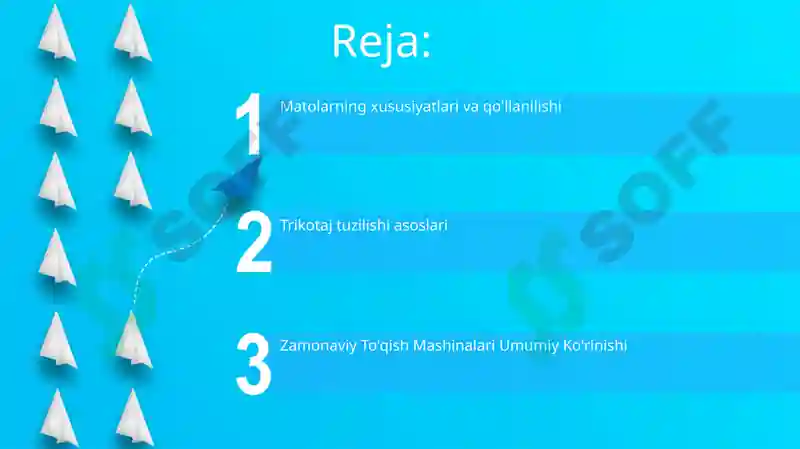 Reja:

1 Matolarning xususiyatlari va qo'llanilishi

2 Trikotaj tuzilishi asoslari

3 Zamonaviy To'qish Mashinalari Umumiy Ko'rinishi

SOFF

SOFF